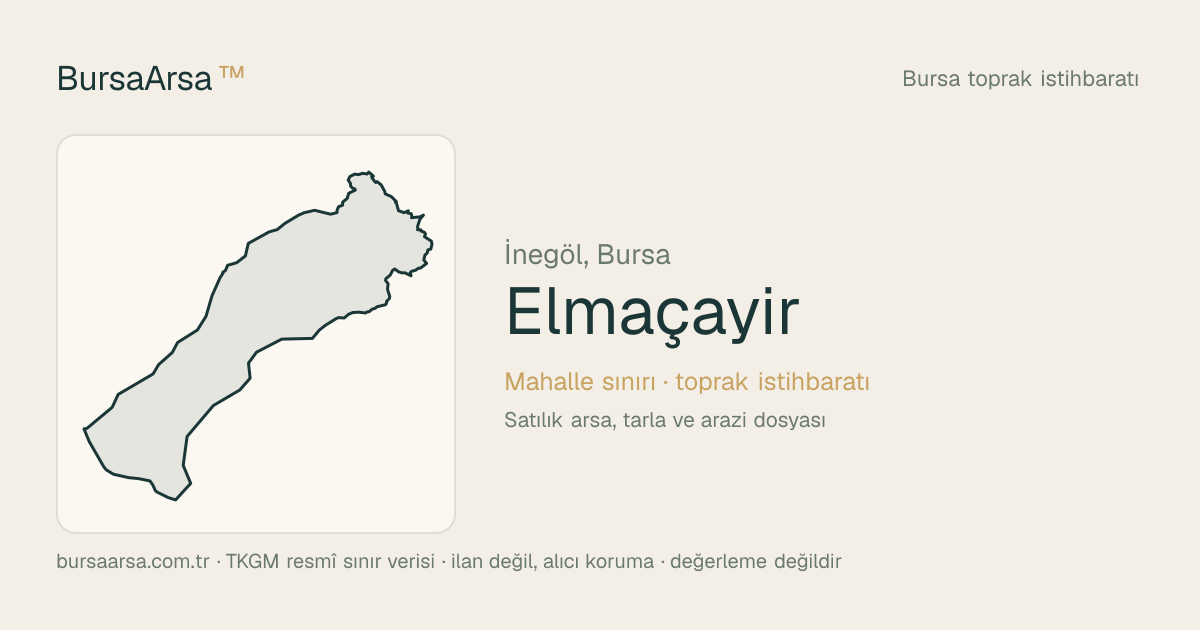 BursaArsa ™

Bursa toprak istihbaratı

İnegöl, Bursa

Elmaçayir

Mahalle sınırı · toprak istihbaratı

Satılık arsa, tarla ve arazi dosyası

bursaarsa.com.tr · TKGM resmî sınır verisi · ilan değil, alıcı koruma · değerleme değildir